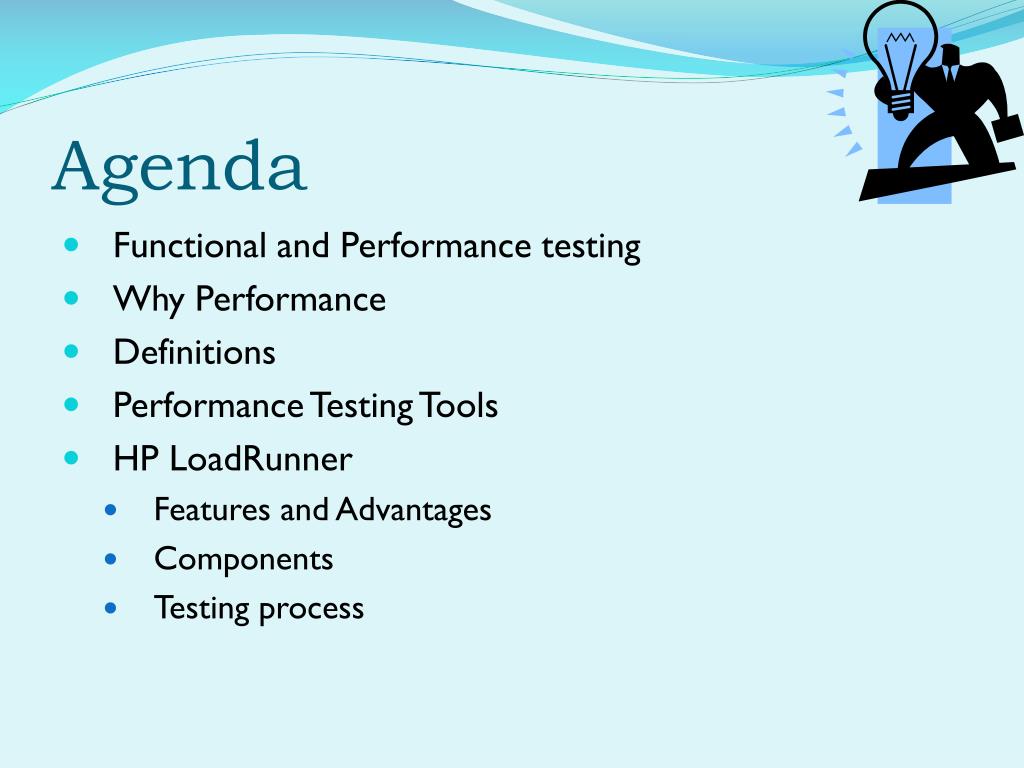 Agenda

- Functional and Performance testing
- Why Performance
- Definitions
- Performance Testing Tools
- HP LoadRunner
  - Features and Advantages
  - Components
  - Testing process